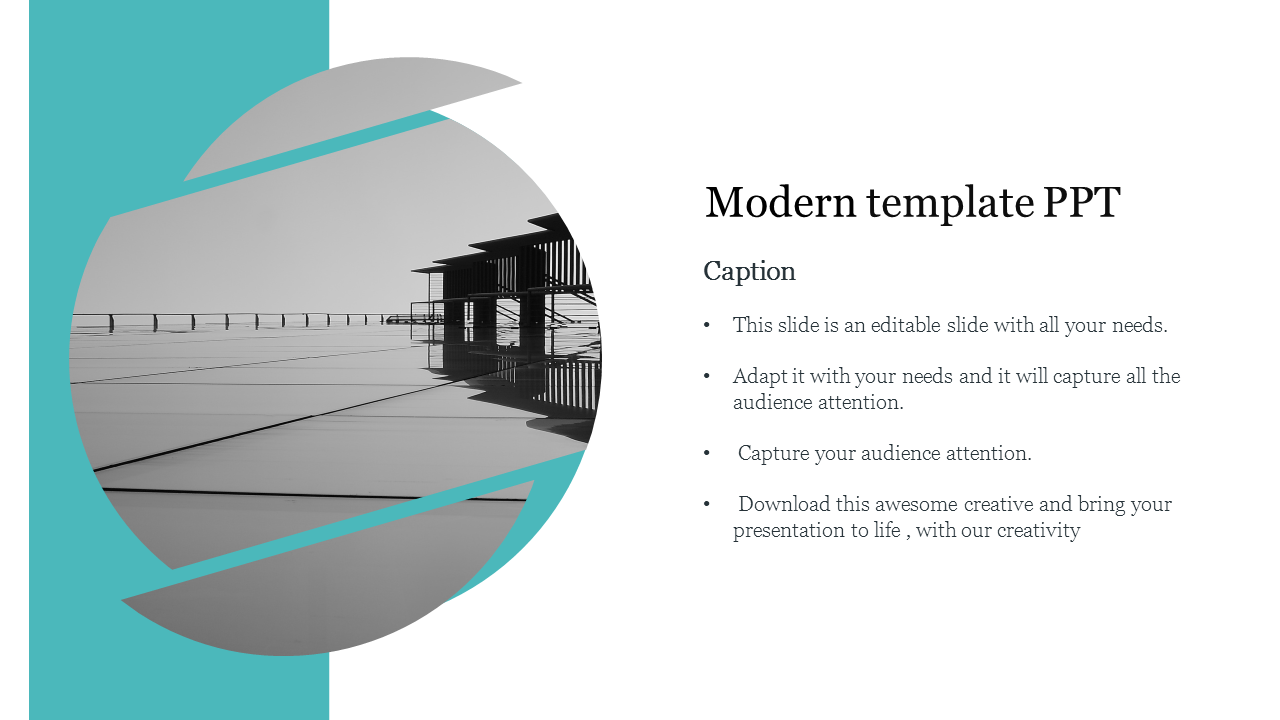 Modern template PPT

Caption

• This slide is an editable slide with all your needs.

• Adapt it with your needs and it will capture all the audience attention.

• Capture your audience attention.

• Download this awesome creative and bring your presentation to life , with our creativity